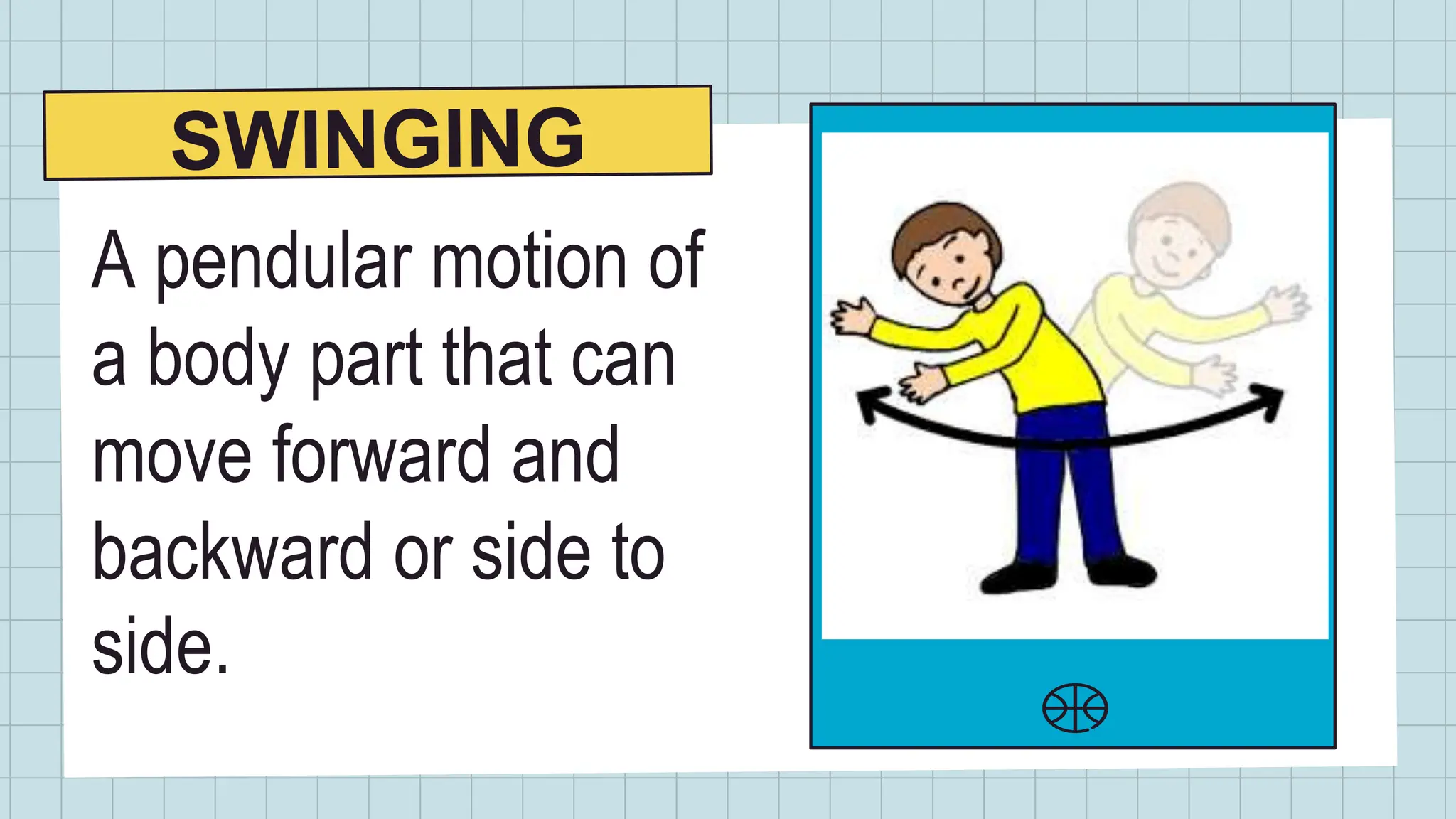 SWINGING

A pendular motion of a body part that can move forward and backward or side to side.